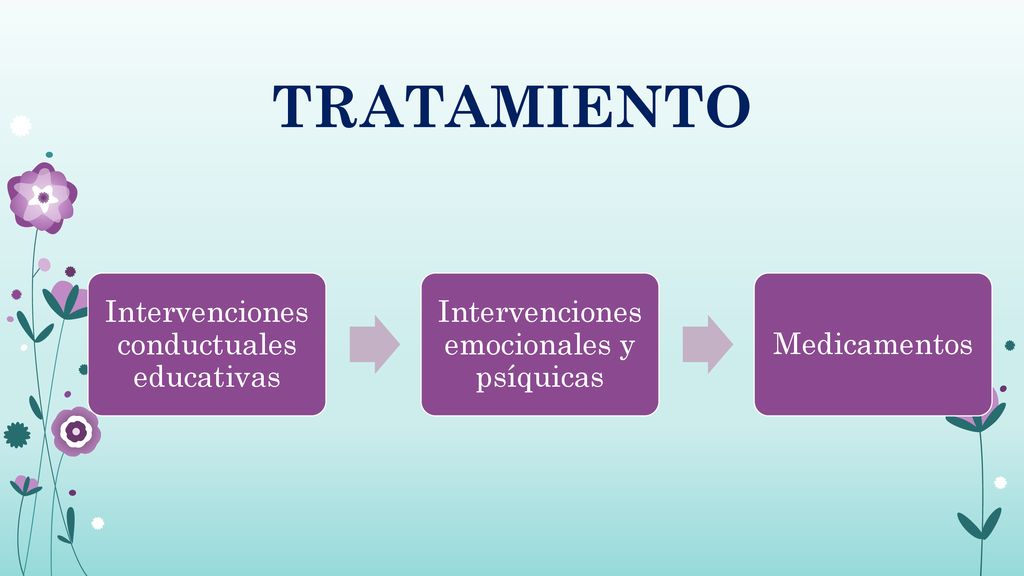 TRATAMIENTO

Intervenciones conductuales educativas

Intervenciones emocionales y psíquicas

Medicamentos